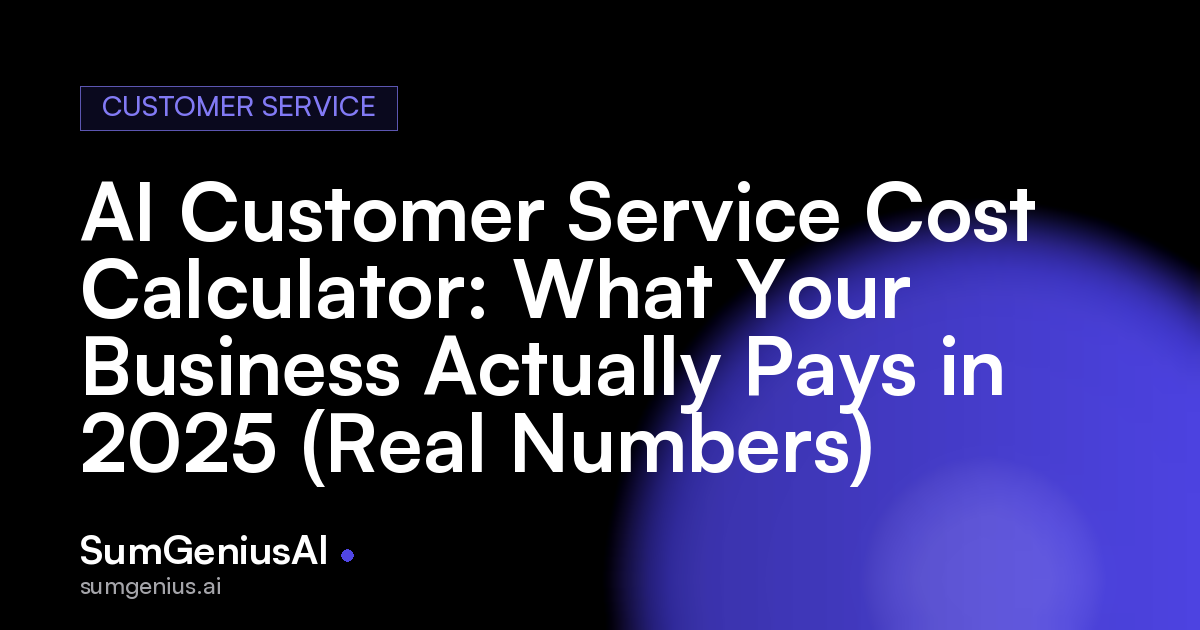 CUSTOMER SERVICE

AI Customer Service Cost Calculator: What Your Business Actually Pays in 2025 (Real Numbers)

SumGeniusAI

sumgenius.ai